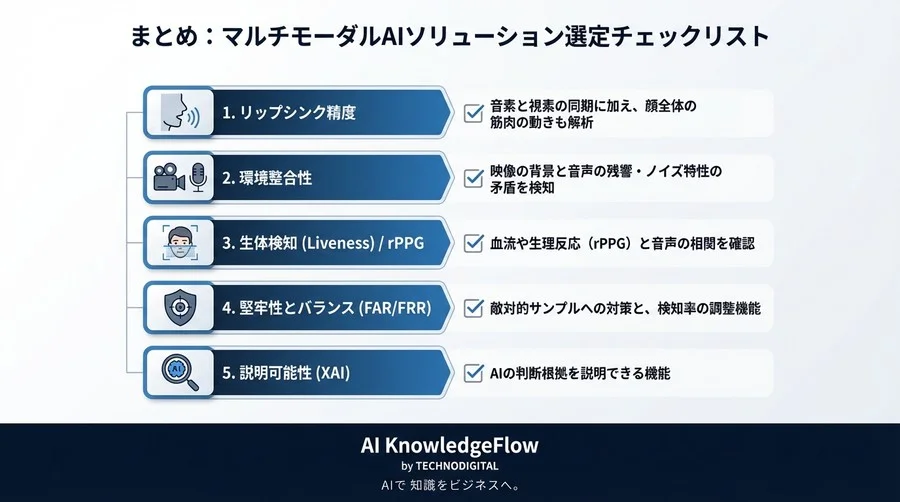 まとめ：マルチモーダルAIソリューション選定チェックリスト

1. リップシンク精度

音素と視素の同期に加え、顔全体の筋肉の動きも解析

2. 環境整合性

映像の背景と音声の残響・ノイズ特性の矛盾を検知

3. 生体検知 (Liveness) / rPPG

血流や生理反応（rPPG）と音声の相関を確認

4. 堅牢性とバランス (FAR/FRR)

敵対的サンプルへの対策と、検知率の調整機能

5. 説明可能性 (XAI)

AIの判断根拠を説明できる機能

AI KnowledgeFlow
by TECHNODIGITAL
AIで 知識をビジネスへ。